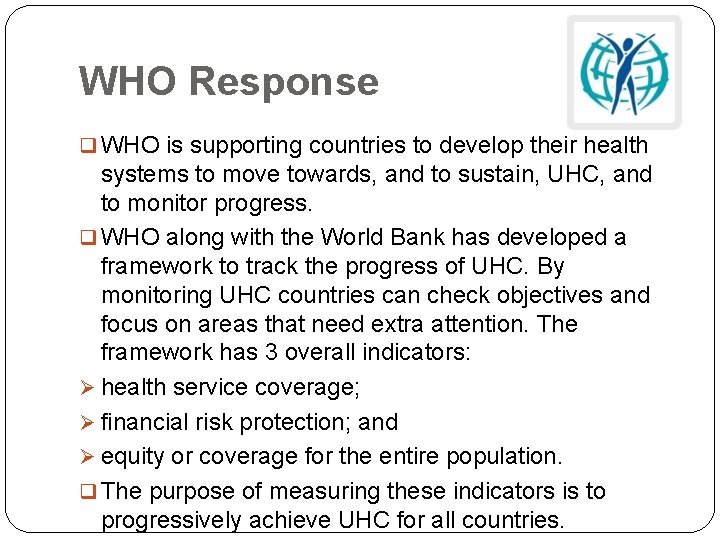 WHO Response

❑ WHO is supporting countries to develop their health systems to move towards, and to sustain, UHC, and to monitor progress.

❑ WHO along with the World Bank has developed a framework to track the progress of UHC. By monitoring UHC countries can check objectives and focus on areas that need extra attention. The framework has 3 overall indicators:

➢ health service coverage;

➢ financial risk protection; and

➢ equity or coverage for the entire population.

❑ The purpose of measuring these indicators is to progressively achieve UHC for all countries.